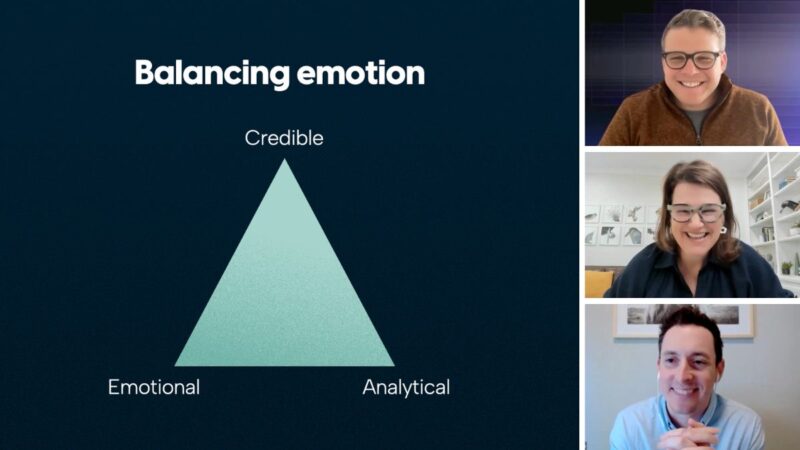 Balancing emotion

Credible

Emotional

Analytical